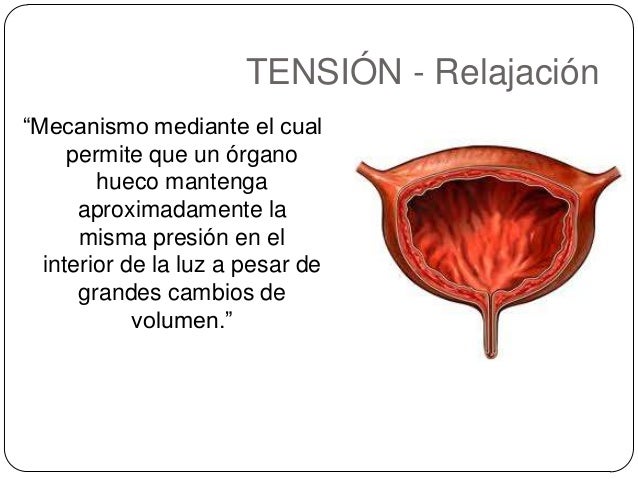 TENSIÓN - Relajación

“Mecanismo mediante el cual permite que un órgano hueco mantenga aproximadamente la misma presión en el interior de la luz a pesar de grandes cambios de volumen.”